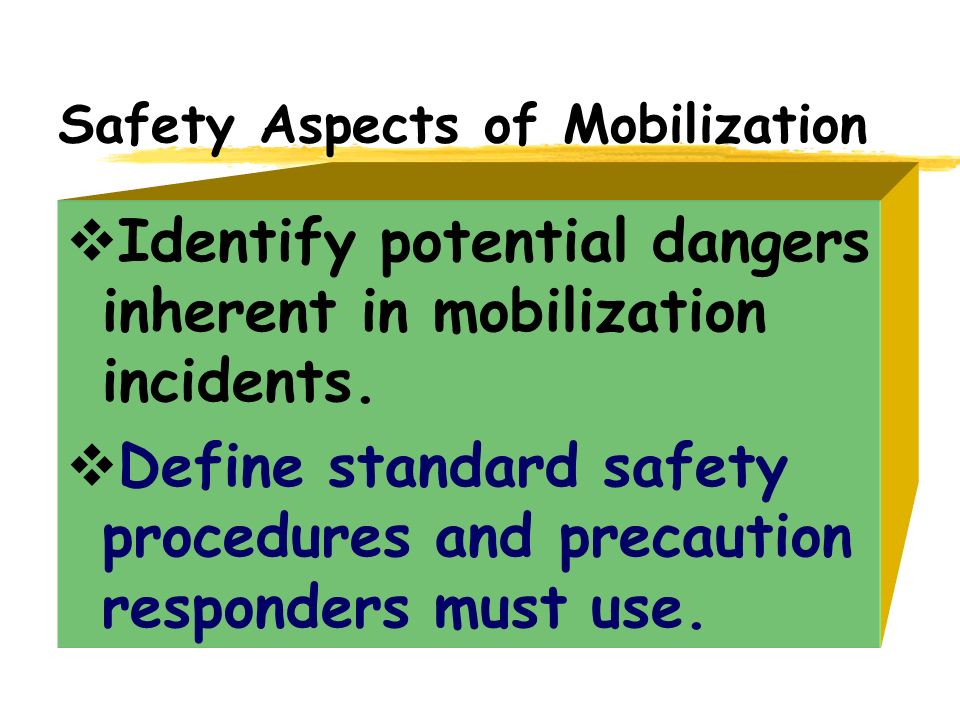 Safety Aspects of Mobilization

❖Identify potential dangers inherent in mobilization incidents.

❖Define standard safety procedures and precaution responders must use.